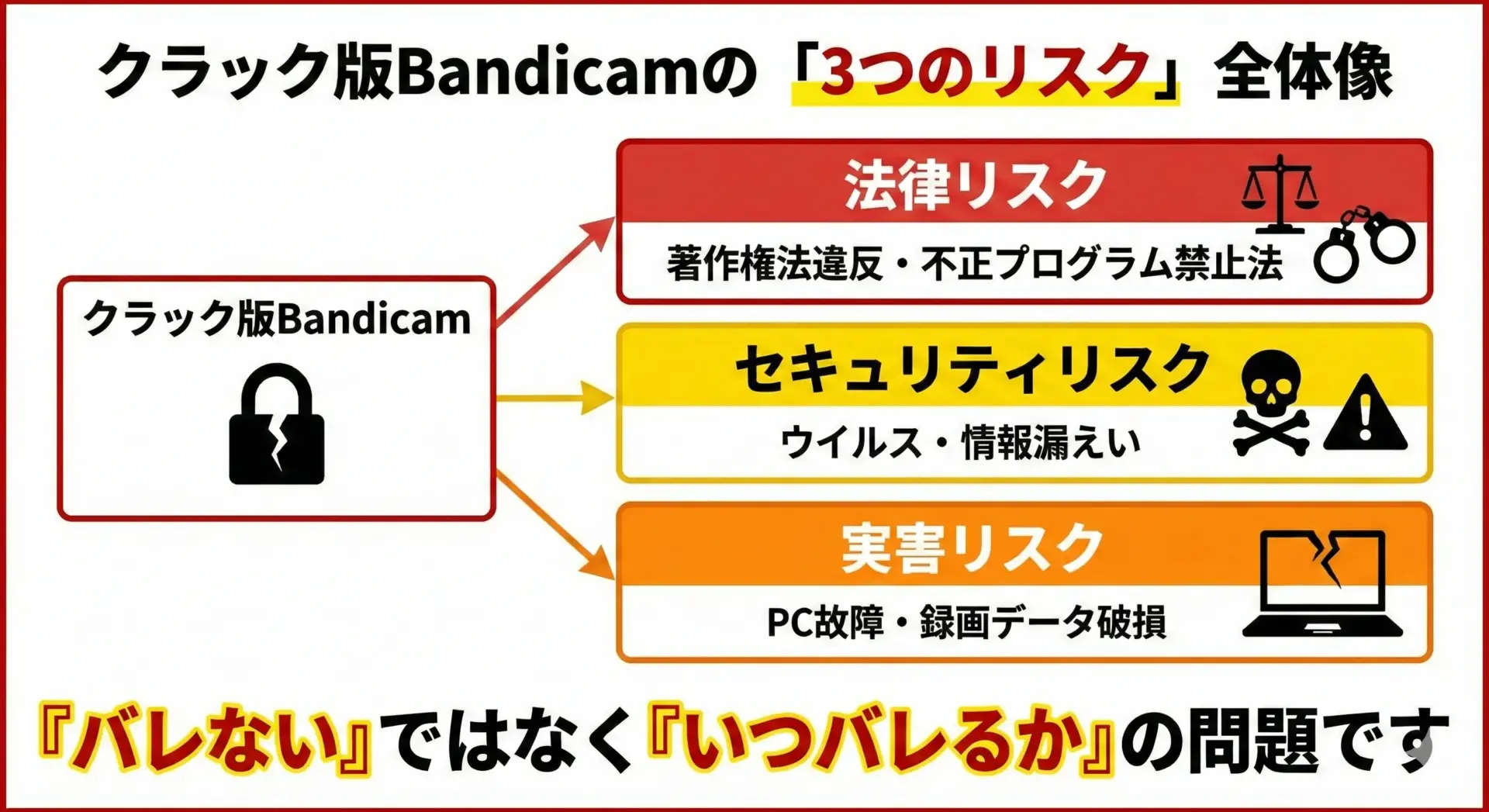 クラック版Bandicamの「3つのリスク」全体像

クラック版Bandicam

法律リスク
著作権法違反・不正プログラム禁止法

セキュリティリスク
ウイルス・情報漏えい

実害リスク
PC故障・録画データ破損

『バレない』ではなく『いつバレるか』の問題です